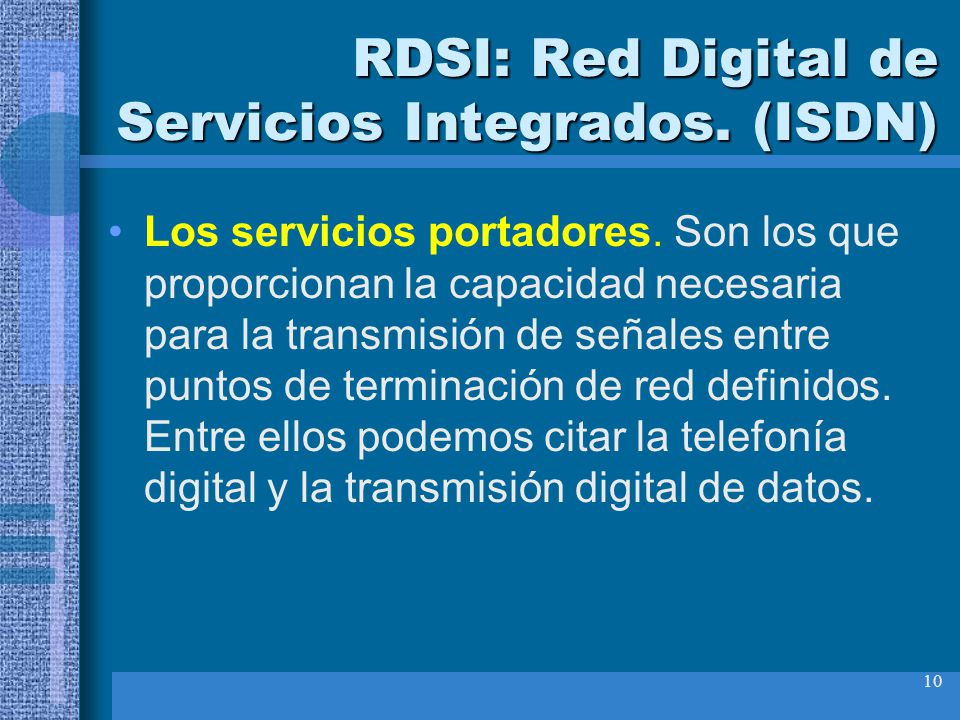 RDSI: Red Digital de Servicios Integrados. (ISDN)

• Los servicios portadores. Son los que proporcionan la capacidad necesaria para la transmisión de señales entre puntos de terminación de red definidos. Entre ellos podemos citar la telefonía digital y la transmisión digital de datos.

10